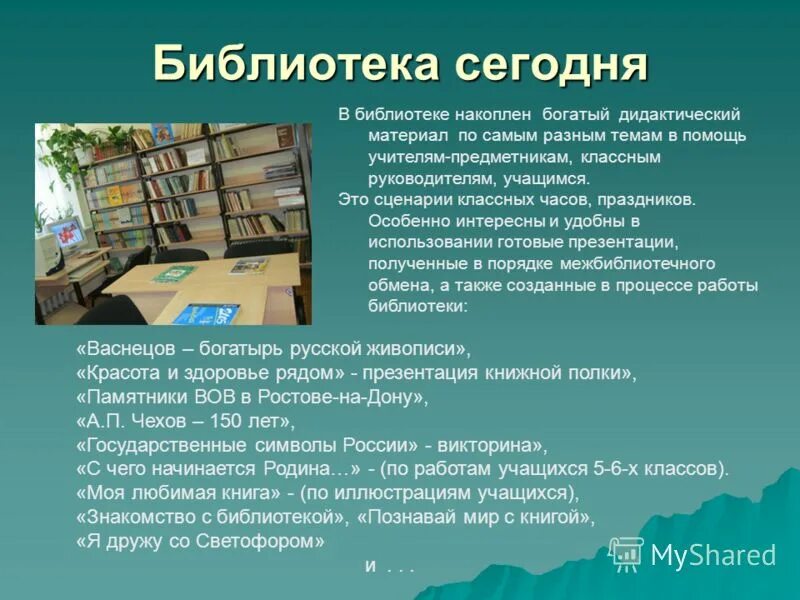 Библиотека сегодня

В библиотеке накоплен богатый дидактический материал по самым разным темам в помощь учителям-предметникам, классным руководителям, учащимся.

Это сценарии классных часов, праздников. Особенно интересны и удобны в использовании готовые презентации, полученные в порядке межбиблиотечного обмена, а также созданные в процессе работы библиотеки:

«Васнецов – богатырь русской живописи»,
«Красота и здоровье рядом» - презентация книжной полки»,
«Памятники ВОВ в Ростове-на-Дону»,
«А.П. Чехов – 150 лет»,
«Государственные символы России» - викторина»,
«С чего начинается Родина…» - (по работам учащихся 5-6-х классов).
«Моя любимая книга» - (по иллюстрациям учащихся),
«Знакомство с библиотекой», «Познавай мир с книгой»,
«Я дружу со Светофором»
и . . .

MyShared